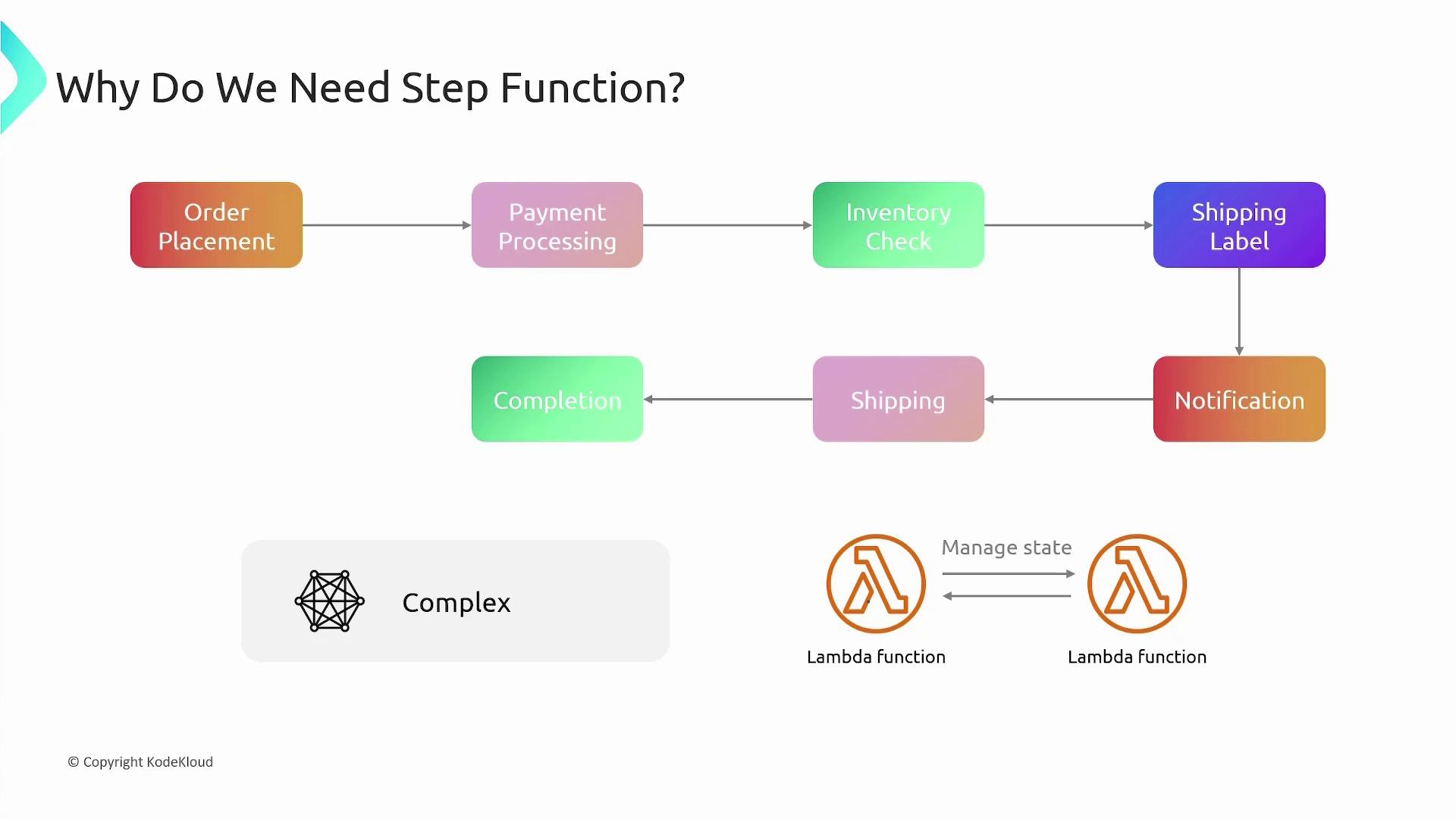 Why Do We Need Step Function?

Order Placement

Payment Processing

Inventory Check

Shipping Label

Notification

Shipping

Completion

Complex

Manage state

Lambda function

Lambda function

© Copyright KodeKloud